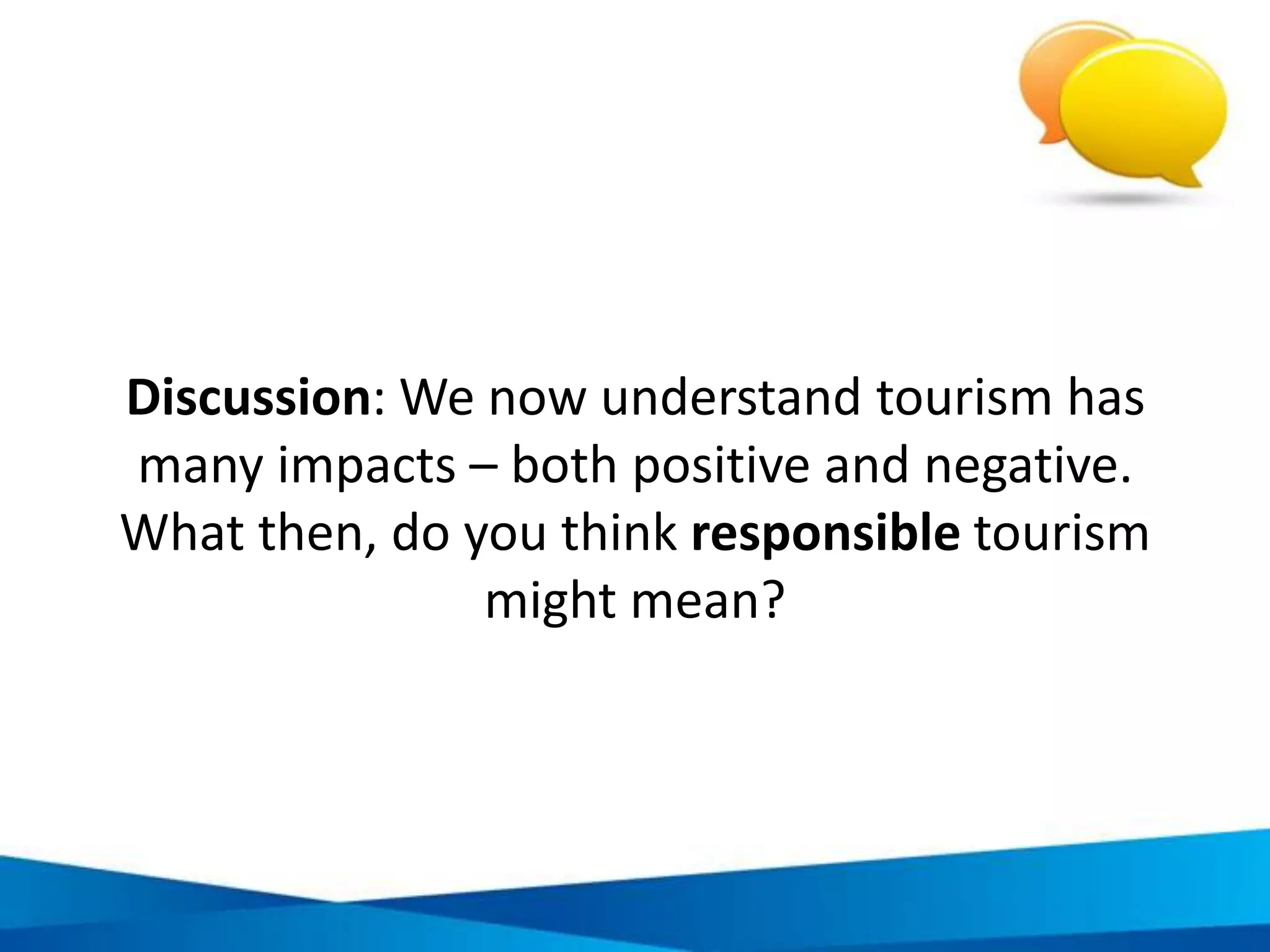 Discussion: We now understand tourism has many impacts – both positive and negative. What then, do you think responsible tourism might mean?